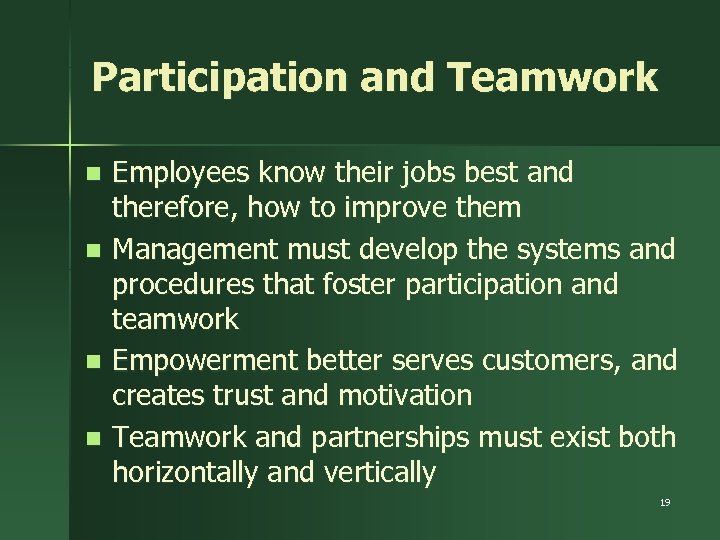 Participation and Teamwork

- Employees know their jobs best and therefore, how to improve them
- Management must develop the systems and procedures that foster participation and teamwork
- Empowerment better serves customers, and creates trust and motivation
- Teamwork and partnerships must exist both horizontally and vertically

19